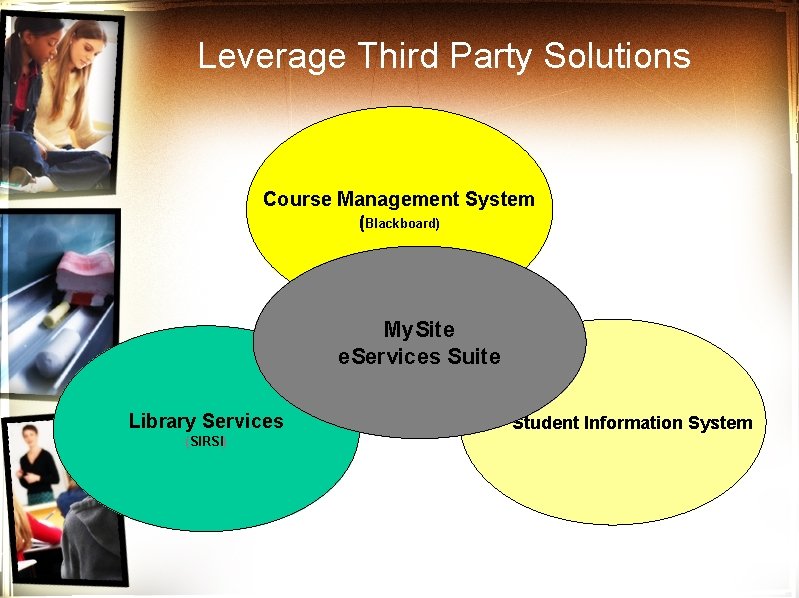 Leverage Third Party Solutions

Course Management System
(Blackboard)

MySite
eServices Suite

Library Services
(SIRSI)

Student Information System